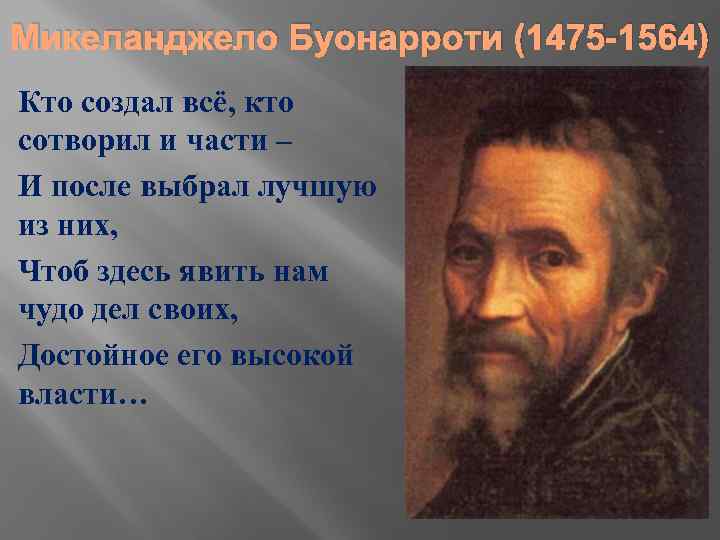 Микеланджело Буонарроти (1475-1564)

Кто создал всё, кто сотворил и части –

И после выбрал лучшую из них,

Чтоб здесь явить нам чудо дел своих,

Достойное его высокой власти…